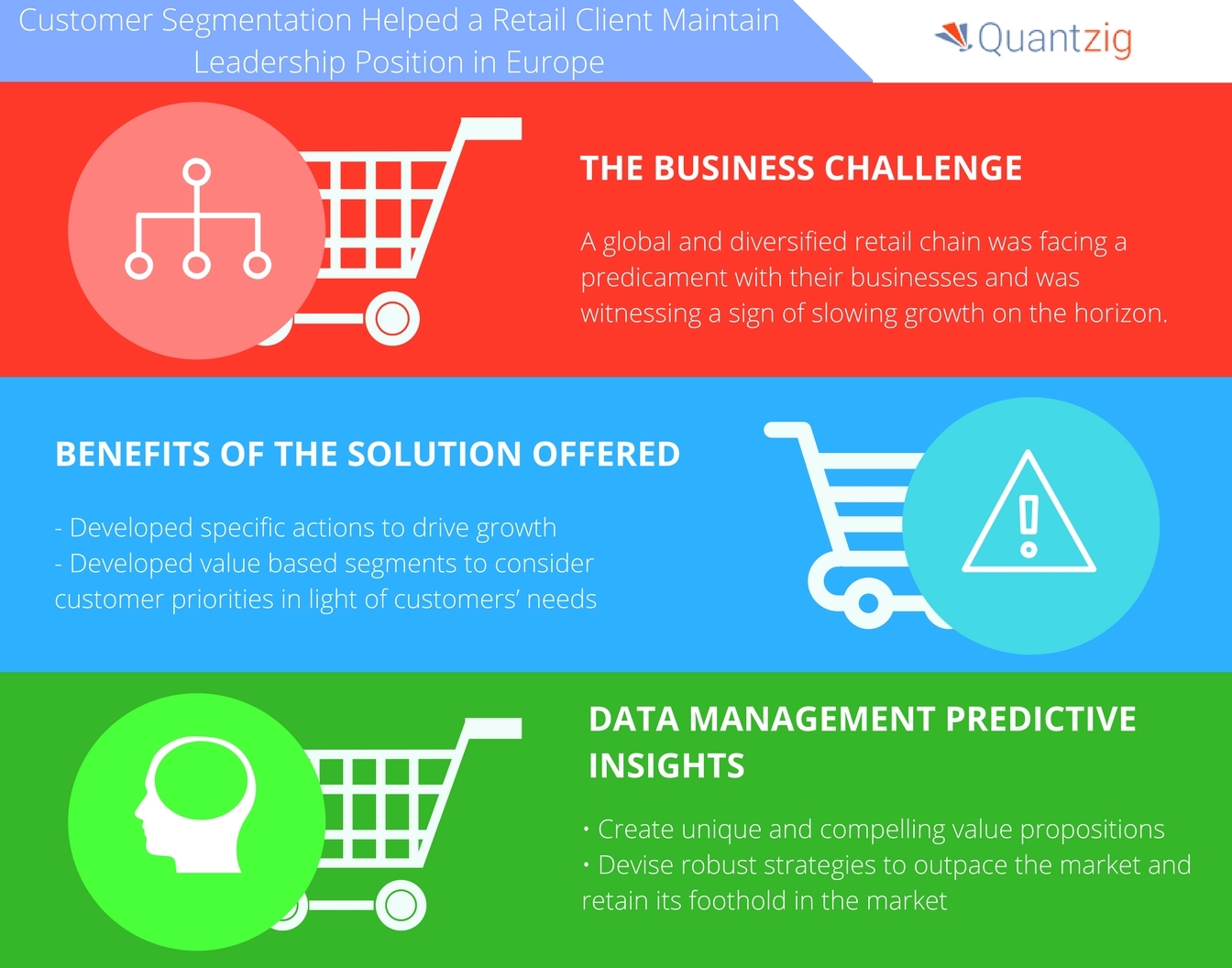 Customer Segmentation Helped a Retail Client Maintain Leadership Position in Europe

Quantzig

THE BUSINESS CHALLENGE

A global and diversified retail chain was facing a predicament with their businesses and was witnessing a sign of slowing growth on the horizon.

BENEFITS OF THE SOLUTION OFFERED

- Developed specific actions to drive growth
- Developed value based segments to consider customer priorities in light of customers' needs

DATA MANAGEMENT PREDICTIVE INSIGHTS

• Create unique and compelling value propositions
• Devise robust strategies to outpace the market and retain its foothold in the market